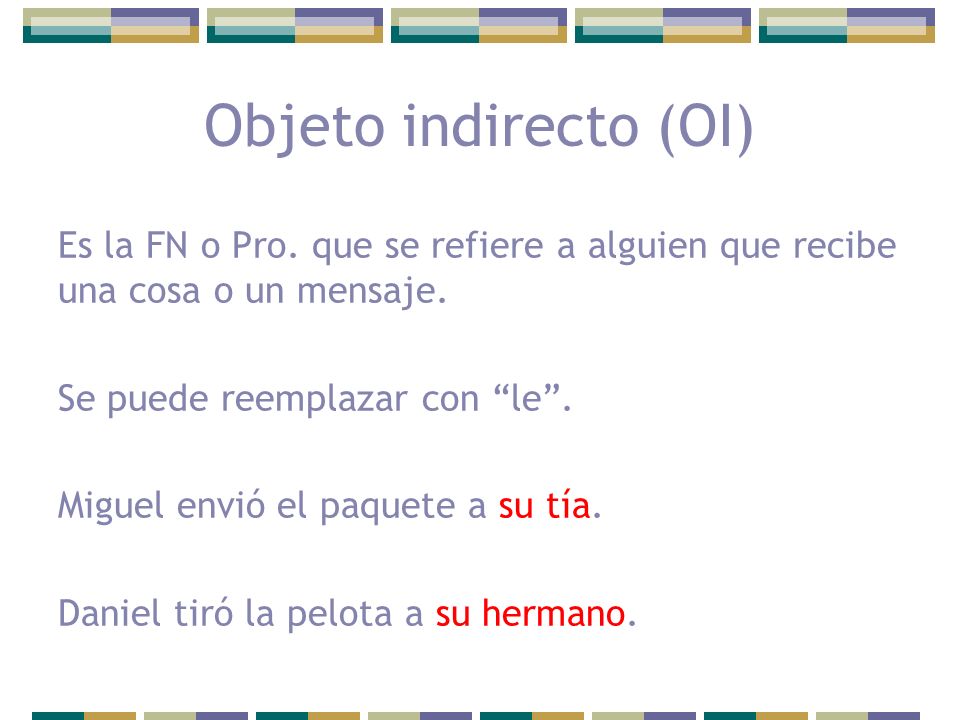 Objeto indirecto (OI)

Es la FN o Pro. que se refiere a alguien que recibe una cosa o un mensaje.

Se puede reemplazar con “le”.

Miguel envió el paquete a su tía.

Daniel tiró la pelota a su hermano.